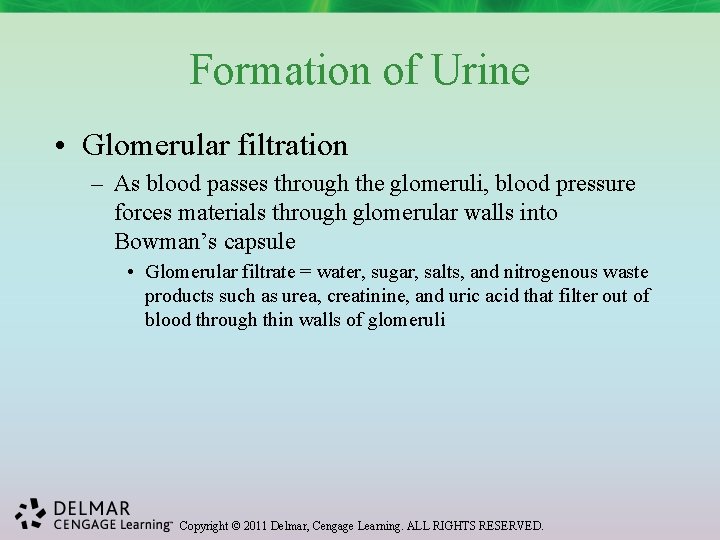 Formation of Urine

• Glomerular filtration

– As blood passes through the glomeruli, blood pressure forces materials through glomerular walls into Bowman's capsule

• Glomerular filtrate = water, sugar, salts, and nitrogenous waste products such as urea, creatinine, and uric acid that filter out of blood through thin walls of glomeruli

DELMAR CENGAGE Learning™ Copyright © 2011 Delmar, Cengage Learning. ALL RIGHTS RESERVED.